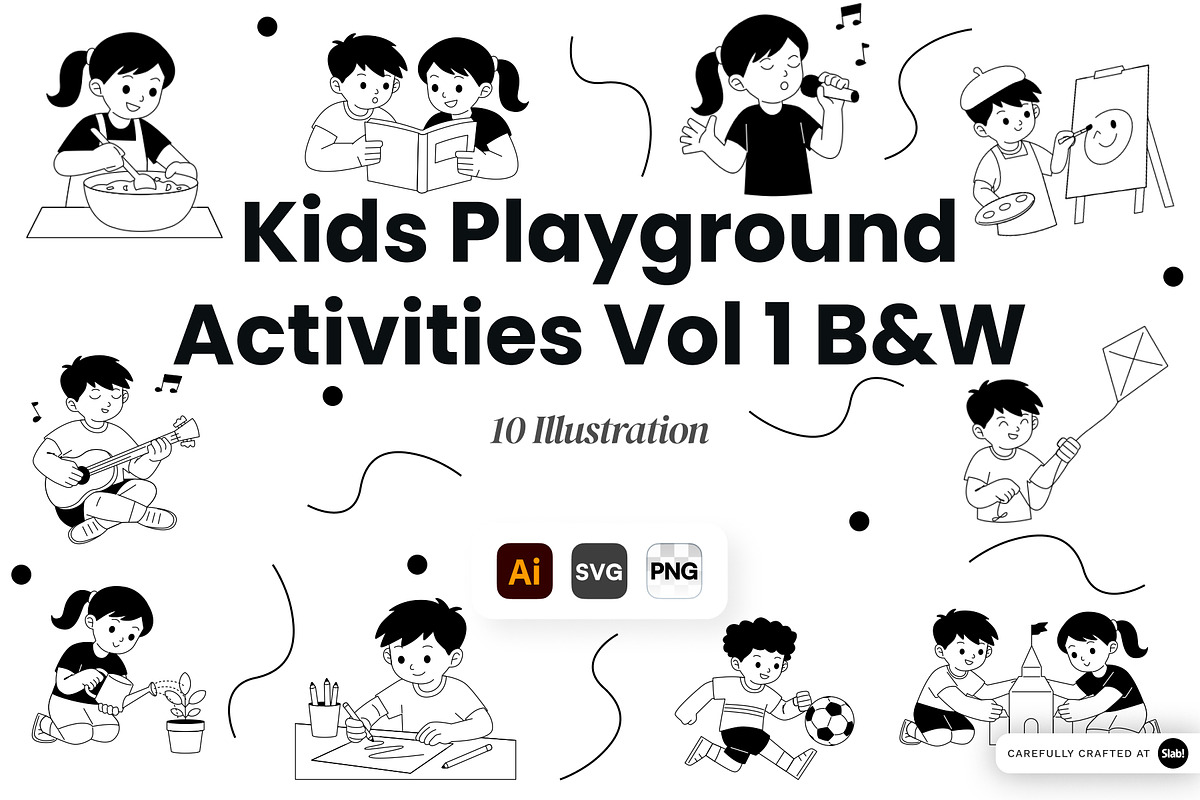 Kids Playground Activities Vol 1 B&W

10 Illustration

Ai SVG PNG

CAREFULLY CRAFTED AT Slab!